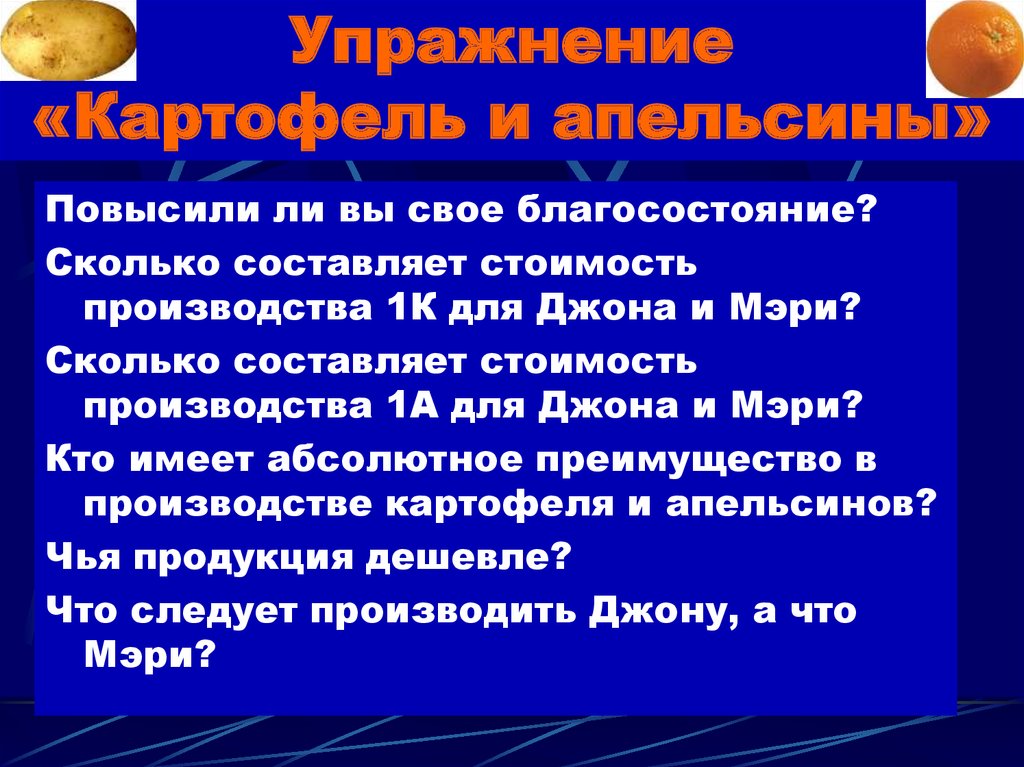 Упражнение «Картофель и апельсины»

Повысили ли вы свое благосостояние?

Сколько составляет стоимость производства 1К для Джона и Мэри?

Сколько составляет стоимость производства 1А для Джона и Мэри?

Кто имеет абсолютное преимущество в производстве картофеля и апельсинов?

Чья продукция дешевле?

Что следует производить Джону, а что Мэри?